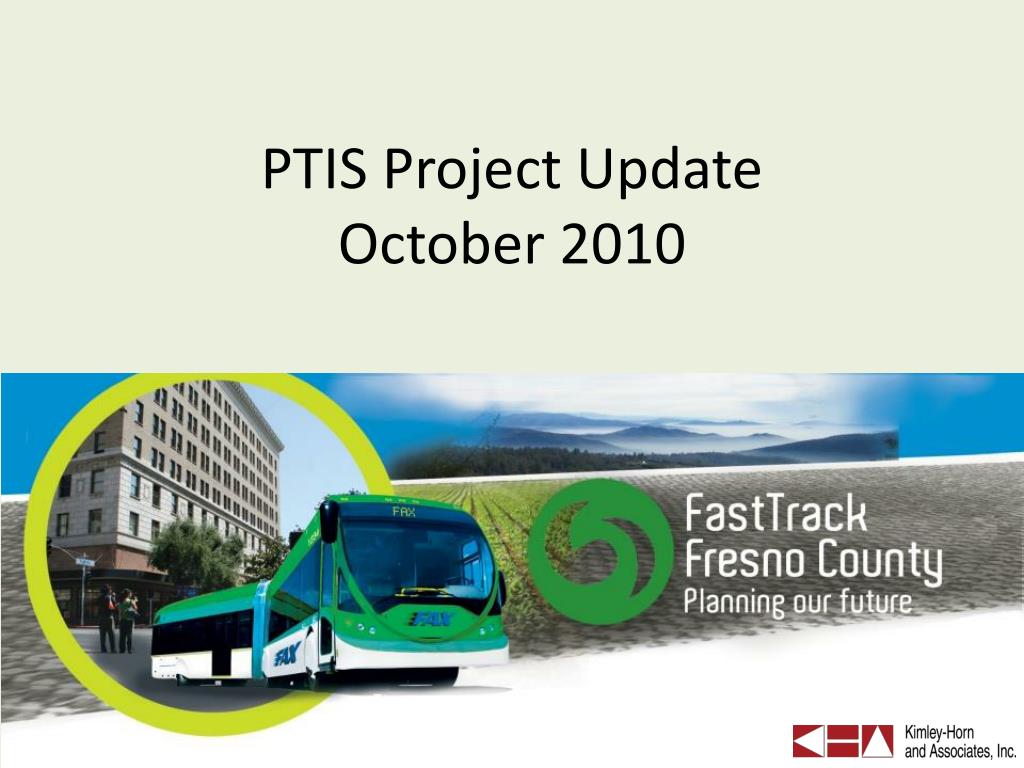 PTIS Project Update
October 2010

FAX

FAX

FAX

FastTrack
Fresno County
Planning our future

Kimley-Horn
and Associates, Inc.